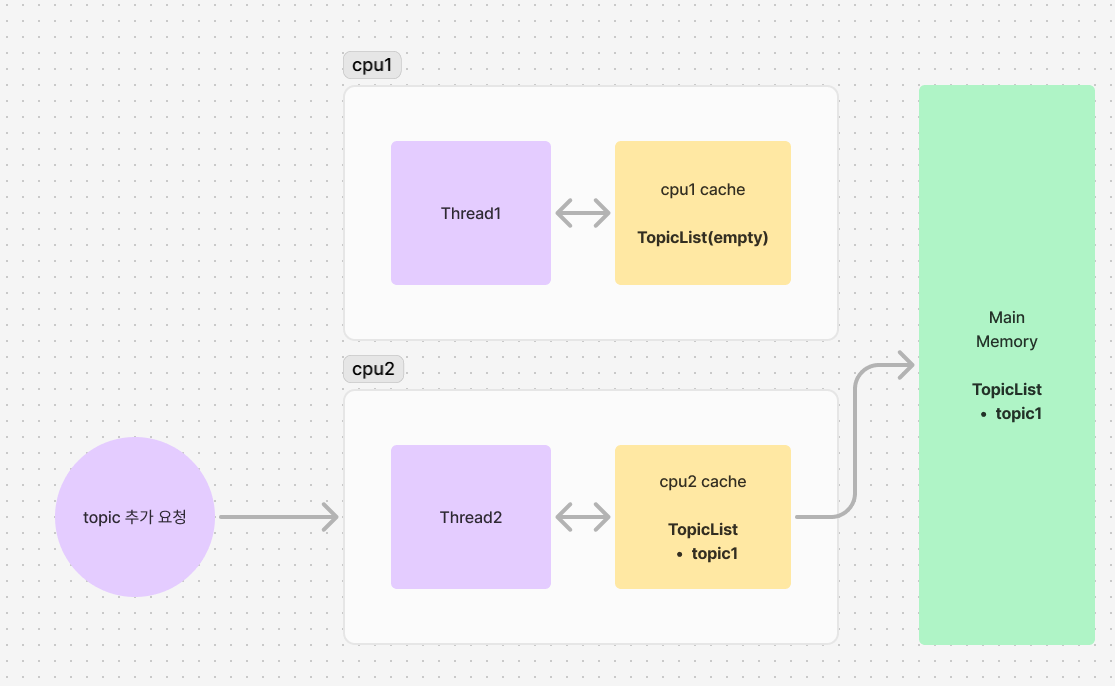 cpu1

Thread1

cpu1 cache

TopicList(empty)

cpu2

topic 추가 요청

Thread2

cpu2 cache

TopicList
• topic1

Main
Memory

TopicList
• topic1